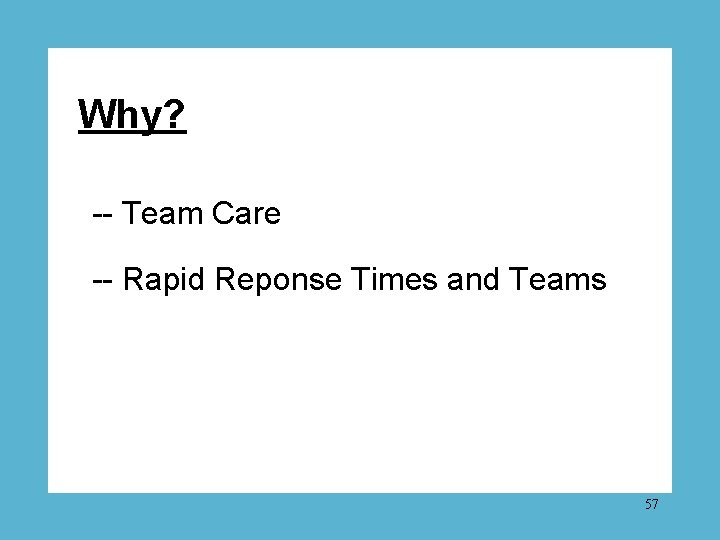 Why?

-- Team Care

-- Rapid Reponse Times and Teams

57